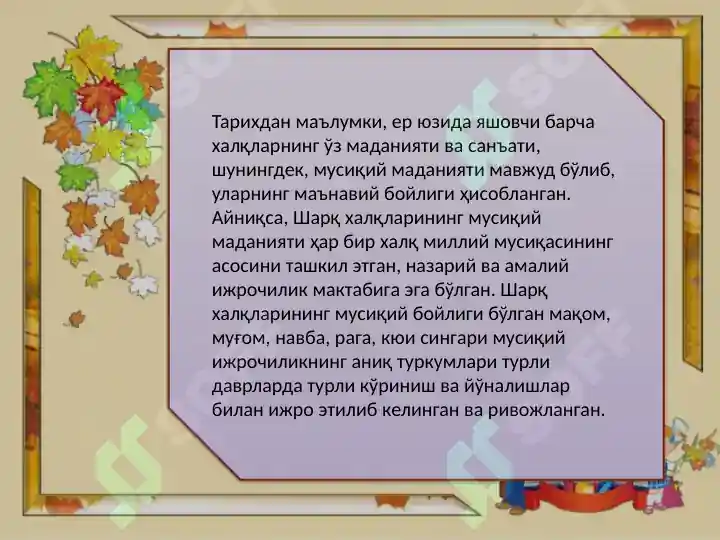 Тарихдан маълумки, ер юзида яшовчи барча халқларнинг ўз маданияти ва санъати, шунингдек, мусиқий маданияти мавжуд бўлиб, уларнинг маънавий бойлиги ҳисобланган. Айниқса, Шарқ халқларининг мусиқий маданияти ҳар бир халқ миллий мусиқасининг асосини ташкил этган, назарий ва амалий ижрочилик мактабига эга бўлган. Шарқ халқларининг мусиқий бойлиги бўлган мақом, муғом, навба, рага, кюи сингари мусиқий ижрочиликнинг аниқ туркумлари турли даврларда турли кўриниш ва йўналишлар билан ижро этилиб келинган ва ривожланган.